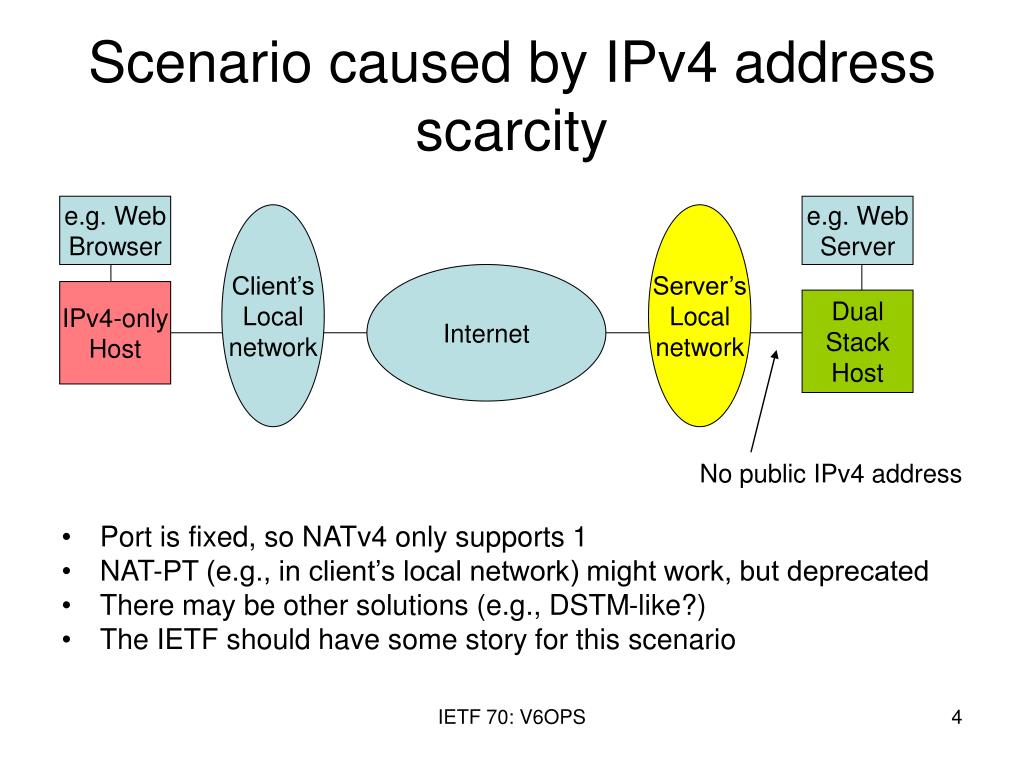 Scenario caused by IPv4 address scarcity

e.g. Web Browser

IPv4-only Host

Client's Local network

Internet

Server's Local network

e.g. Web Server

Dual Stack Host

No public IPv4 address

• Port is fixed, so NATv4 only supports 1
• NAT-PT (e.g., in client's local network) might work, but deprecated
• There may be other solutions (e.g., DSTM-like?)
• The IETF should have some story for this scenario

IETF 70: V6OPS

4